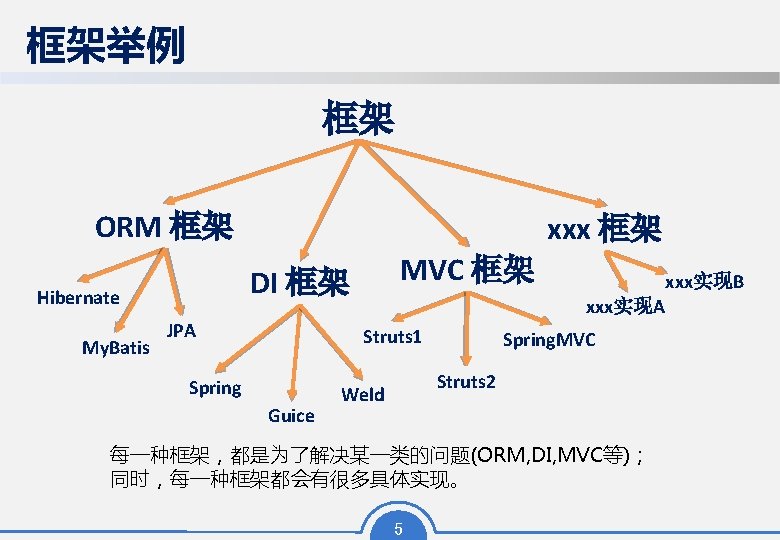 框架举例

框架

ORM 框架

DI 框架

MVC 框架

xxx 框架

Hibernate

MyBatis

JPA

Spring

Guice

Weld

Struts1

Struts2

SpringMVC

xxx实现A

xxx实现B

每一种框架，都是为了解决某一类的问题(ORM,DI,MVC等)；
同时，每一种框架都会有很多具体实现。

5